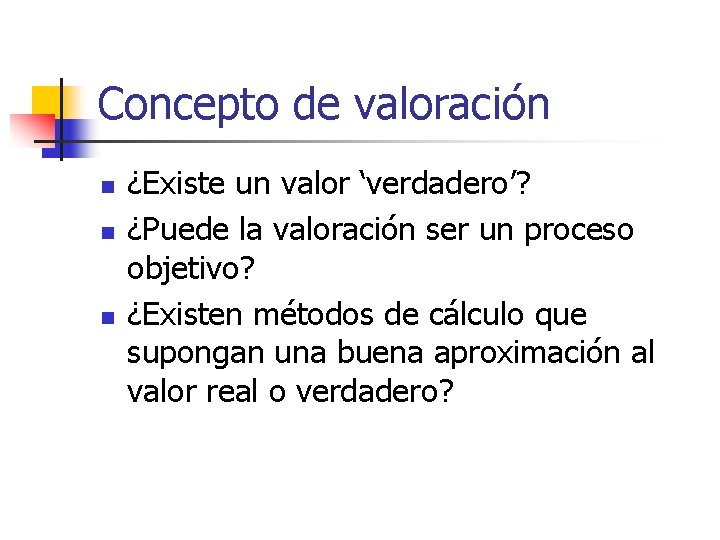 Concepto de valoración

- ¿Existe un valor ‘verdadero’?
- ¿Puede la valoración ser un proceso objetivo?
- ¿Existen métodos de cálculo que supongan una buena aproximación al valor real o verdadero?